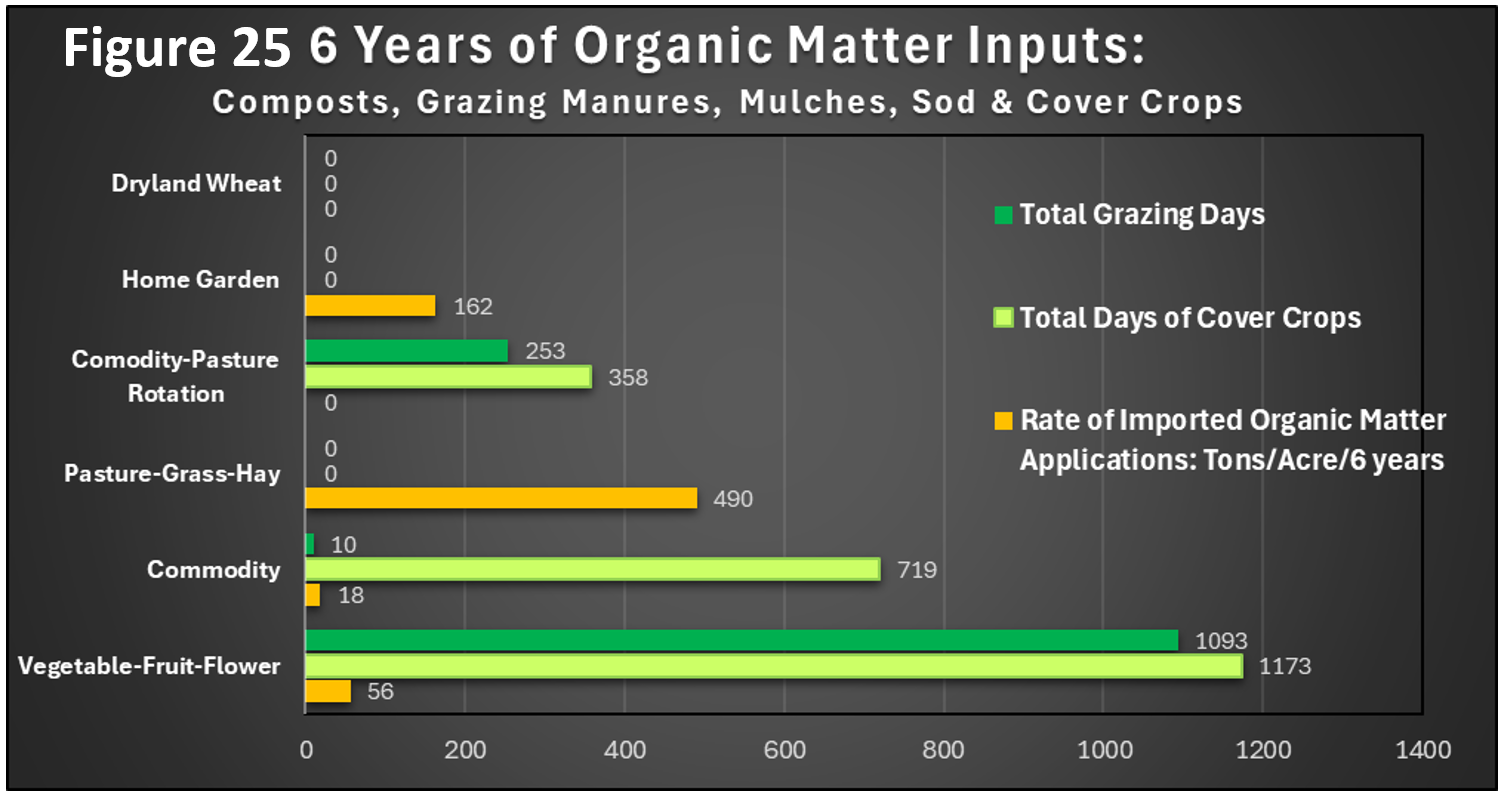 Figure 25 6 Years of Organic Matter Inputs:
Composts, Grazing Manures, Mulches, Sod & Cover Crops

Dryland Wheat
0
0
0

Home Garden
0
0
162

Comodity-Pasture Rotation
253
358
0

Pasture-Grass-Hay
0
0
490

Commodity
10
719
18

Vegetable-Fruit-Flower
1093
1173
56

Total Grazing Days

Total Days of Cover Crops

Rate of Imported Organic Matter Applications: Tons/Acre/6 years

0 200 400 600 800 1000 1200 1400